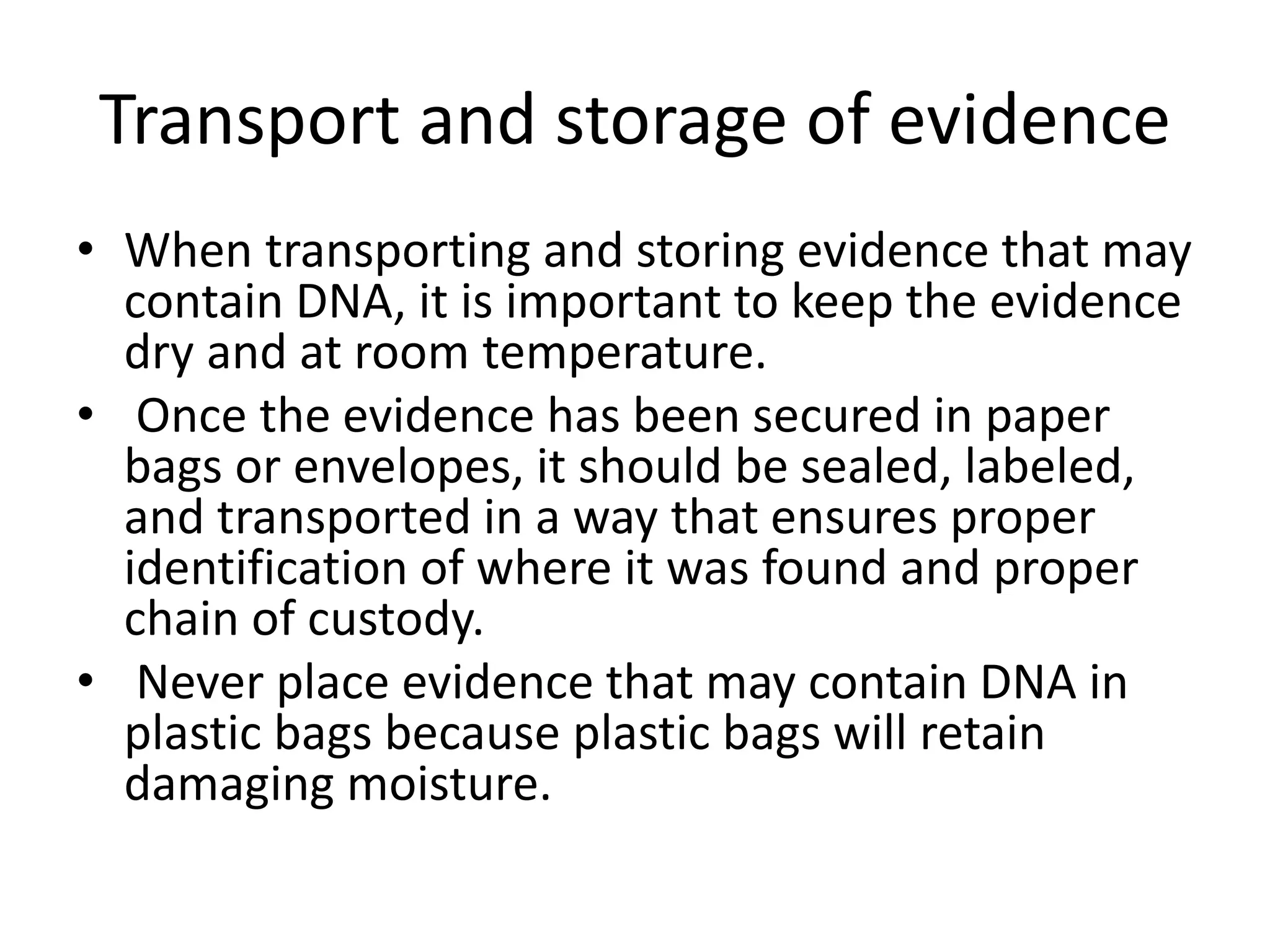 Transport and storage of evidence

• When transporting and storing evidence that may contain DNA, it is important to keep the evidence dry and at room temperature.
• Once the evidence has been secured in paper bags or envelopes, it should be sealed, labeled, and transported in a way that ensures proper identification of where it was found and proper chain of custody.
• Never place evidence that may contain DNA in plastic bags because plastic bags will retain damaging moisture.